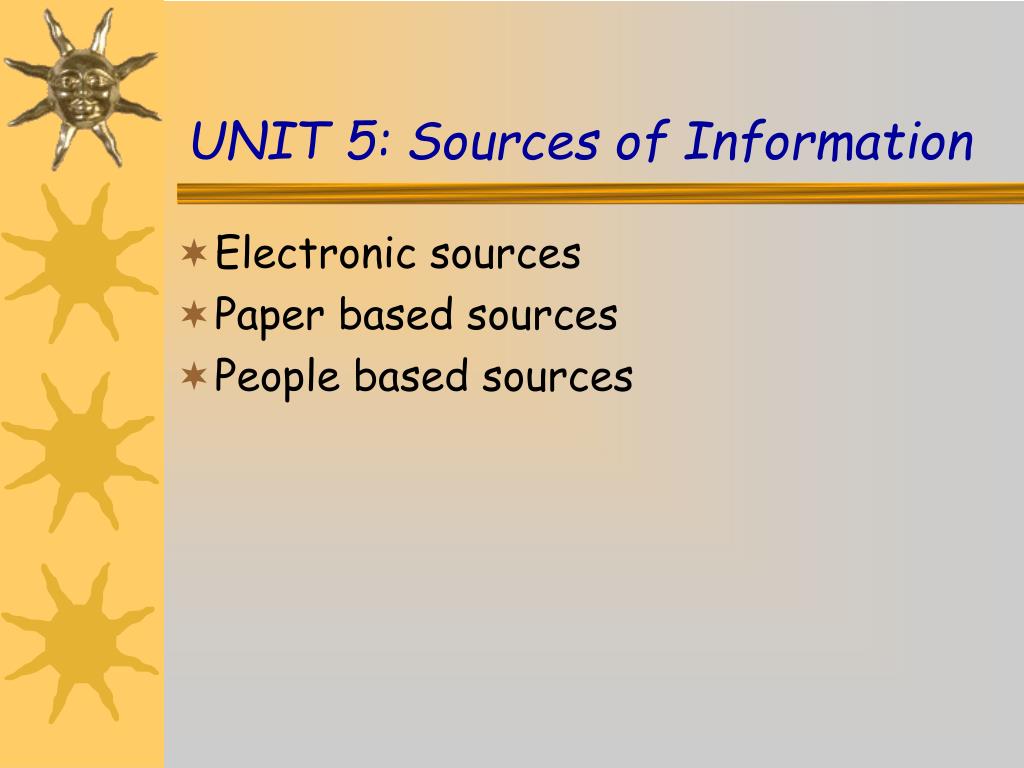 UNIT 5: Sources of Information

Electronic sources
Paper based sources
People based sources